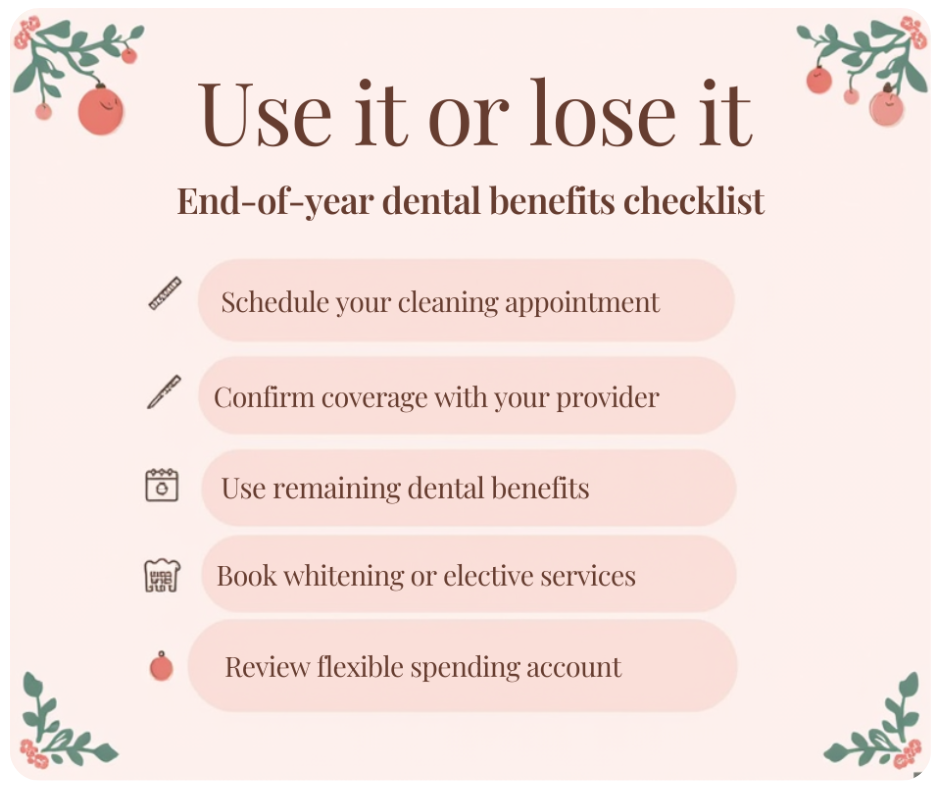 Use it or lose it

End-of-year dental benefits checklist

Schedule your cleaning appointment

Confirm coverage with your provider

Use remaining dental benefits

Book whitening or elective services

Review flexible spending account